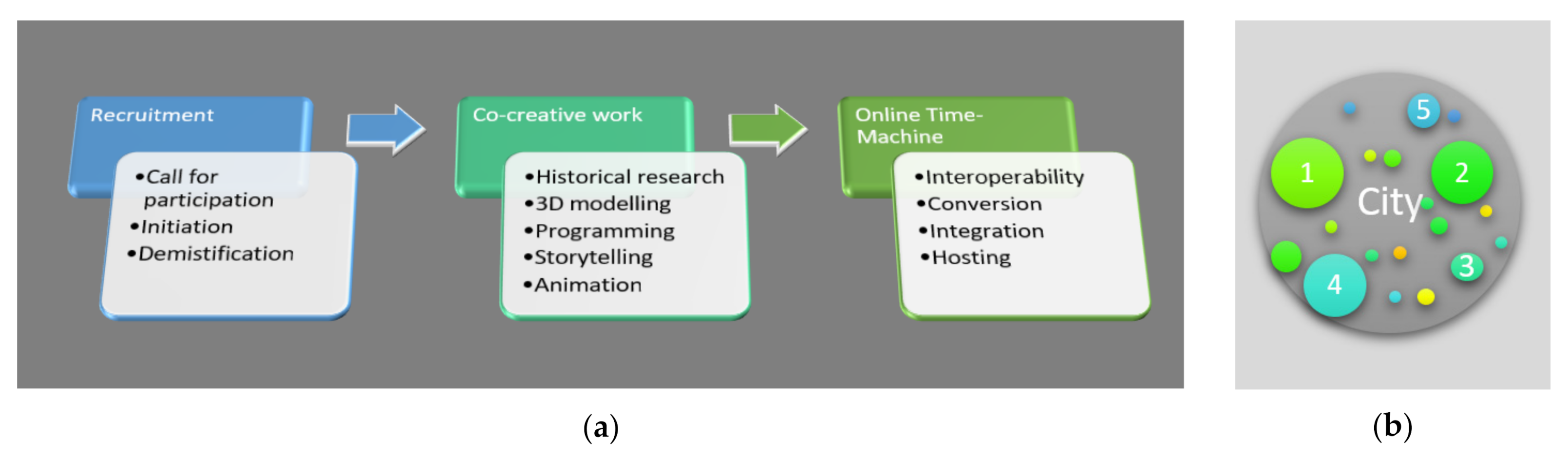 Recruitment

•Call for participation
•Initiation
•Demistification

Co-creative work

•Historical research
•3D modelling
•Programming
•Storytelling
•Animation

Online Time-Machine

•Interoperability
•Conversion
•Integration
•Hosting

(a)

5
1
2
City
3
4

(b)